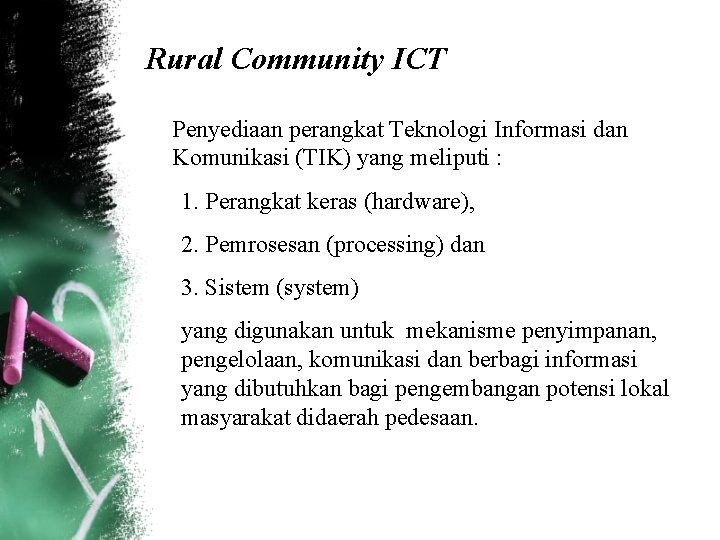 Rural Community ICT

Penyediaan perangkat Teknologi Informasi dan Komunikasi (TIK) yang meliputi :

1. Perangkat keras (hardware),

2. Pemrosesan (processing) dan

3. Sistem (system)

yang digunakan untuk mekanisme penyimpanan, pengelolaan, komunikasi dan berbagi informasi yang dibutuhkan bagi pengembangan potensi lokal masyarakat didaerah pedesaan.